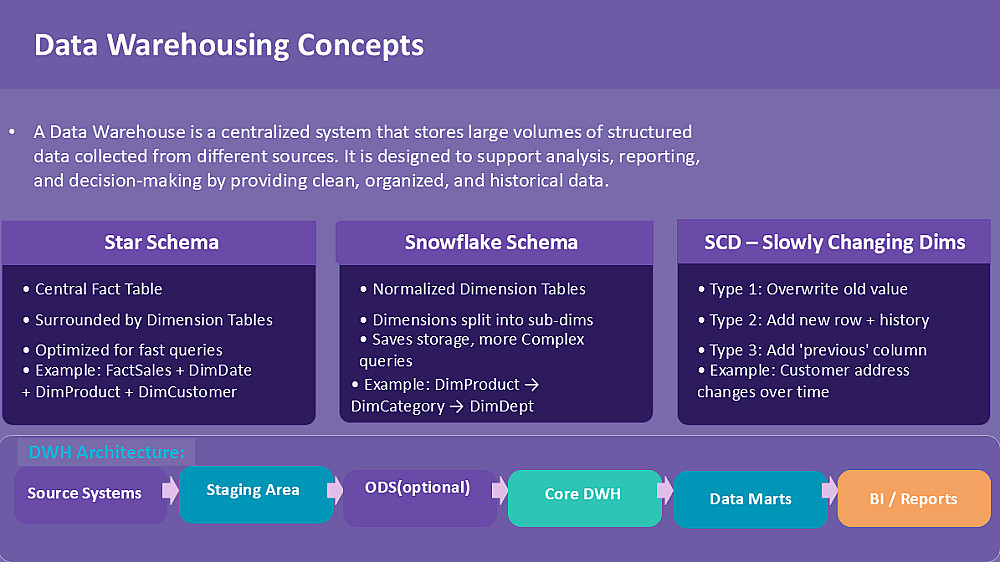 Data Warehousing Concepts

• A Data Warehouse is a centralized system that stores large volumes of structured data collected from different sources. It is designed to support analysis, reporting, and decision-making by providing clean, organized, and historical data.

Star Schema

• Central Fact Table
• Surrounded by Dimension Tables
• Optimized for fast queries
• Example: FactSales + DimDate + DimProduct + DimCustomer

Snowflake Schema

• Normalized Dimension Tables
• Dimensions split into sub-dims
• Saves storage, more Complex queries
• Example: DimProduct → DimCategory → DimDept

SCD – Slowly Changing Dims

• Type 1: Overwrite old value
• Type 2: Add new row + history
• Type 3: Add 'previous' column
• Example: Customer address changes over time

DWH Architecture:

Source Systems
Staging Area
ODS(optional)
Core DWH
Data Marts
BI / Reports